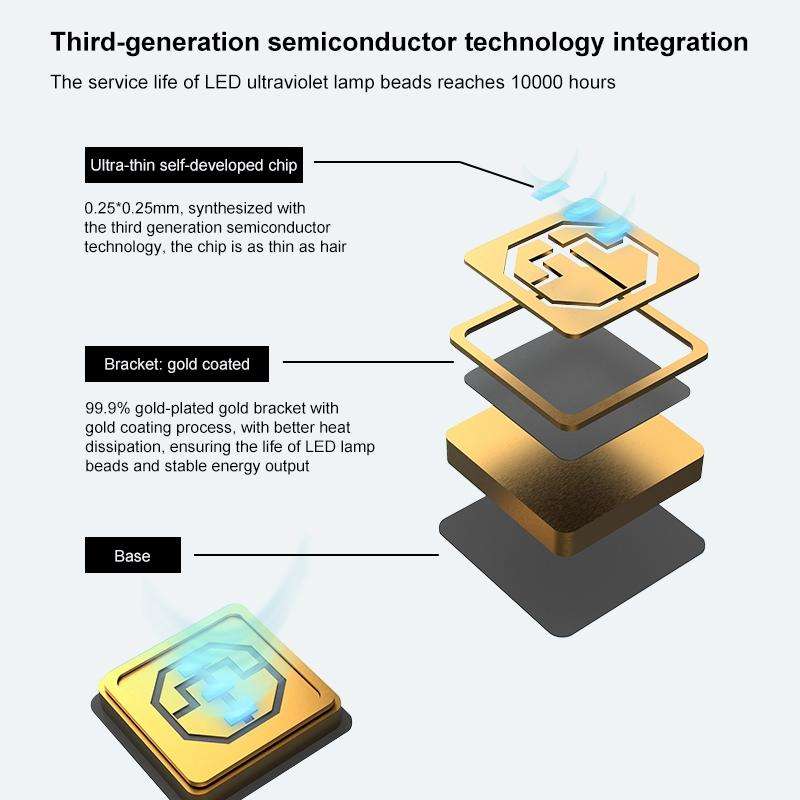 Third-generation semiconductor technology integration

The service life of LED ultraviolet lamp beads reaches 10000 hours

Ultra-thin self-developed chip

0.25*0.25mm, synthesized with the third generation semiconductor technology, the chip is as thin as hair

Bracket: gold coated

99.9% gold-plated gold bracket with gold coating process, with better heat dissipation, ensuring the life of LED lamp beads and stable energy output

Base